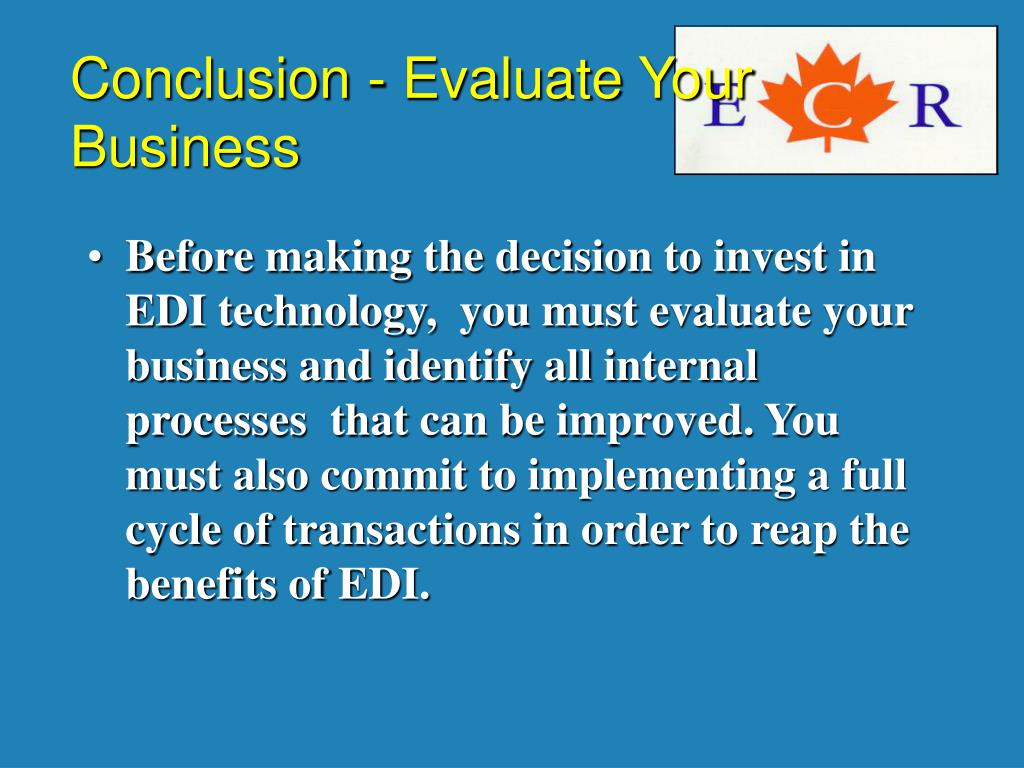 Conclusion - Evaluate Your Business

E C R

• Before making the decision to invest in EDI technology, you must evaluate your business and identify all internal processes that can be improved. You must also commit to implementing a full cycle of transactions in order to reap the benefits of EDI.